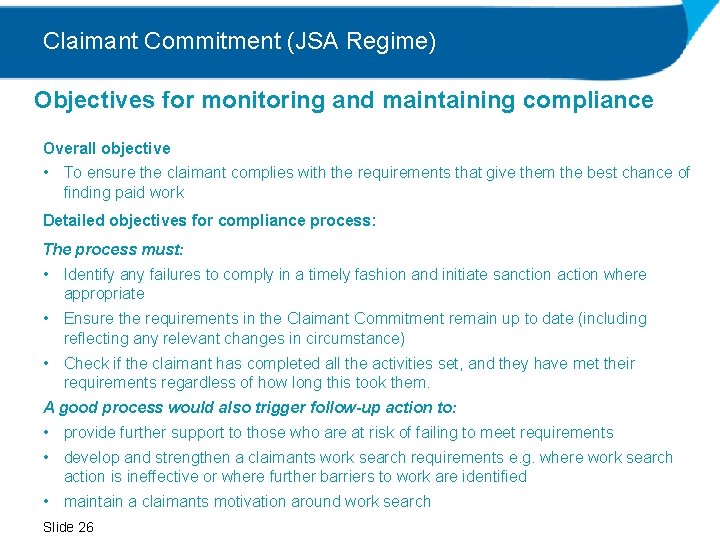 Claimant Commitment (JSA Regime)

Objectives for monitoring and maintaining compliance

Overall objective

• To ensure the claimant complies with the requirements that give them the best chance of finding paid work

Detailed objectives for compliance process:

The process must:

• Identify any failures to comply in a timely fashion and initiate sanction action where appropriate

• Ensure the requirements in the Claimant Commitment remain up to date (including reflecting any relevant changes in circumstance)

• Check if the claimant has completed all the activities set, and they have met their requirements regardless of how long this took them.

A good process would also trigger follow-up action to:

• provide further support to those who are at risk of failing to meet requirements

• develop and strengthen a claimants work search requirements e.g. where work search action is ineffective or where further barriers to work are identified

• maintain a claimants motivation around work search

Slide 26